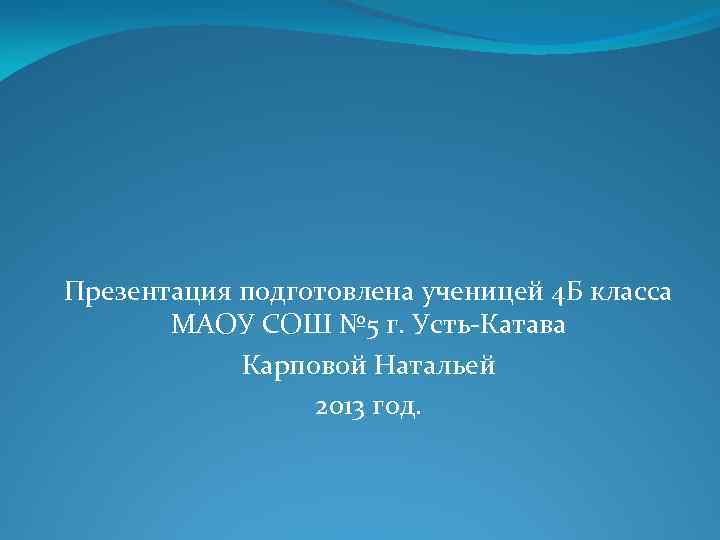 Презентация подготовлена ученицей 4Б класса МАОУ СОШ №5 г. Усть-Катава

Карповой Натальей

2013 год.